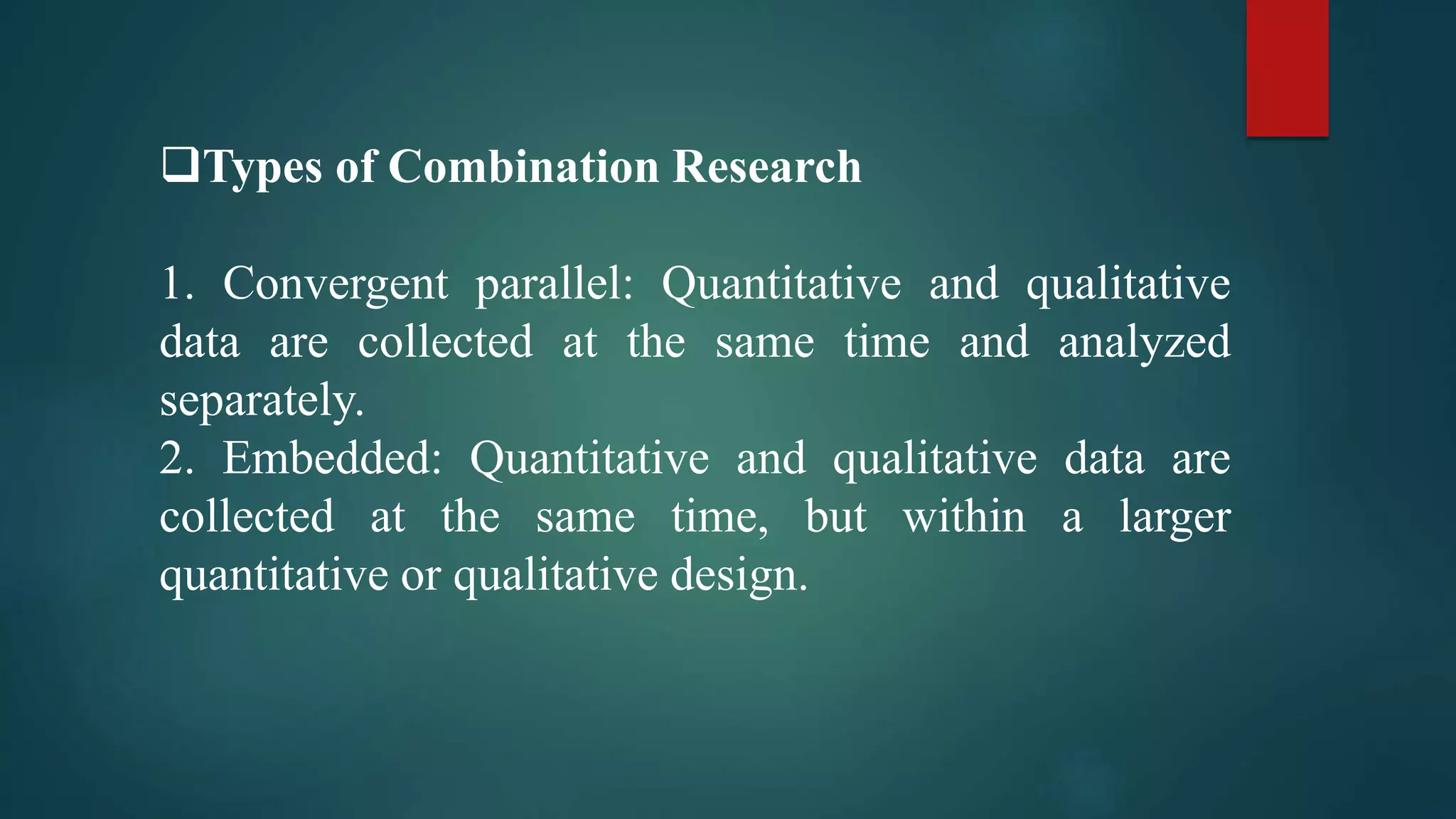 ❑Types of Combination Research

1. Convergent parallel: Quantitative and qualitative data are collected at the same time and analyzed separately.
2. Embedded: Quantitative and qualitative data are collected at the same time, but within a larger quantitative or qualitative design.